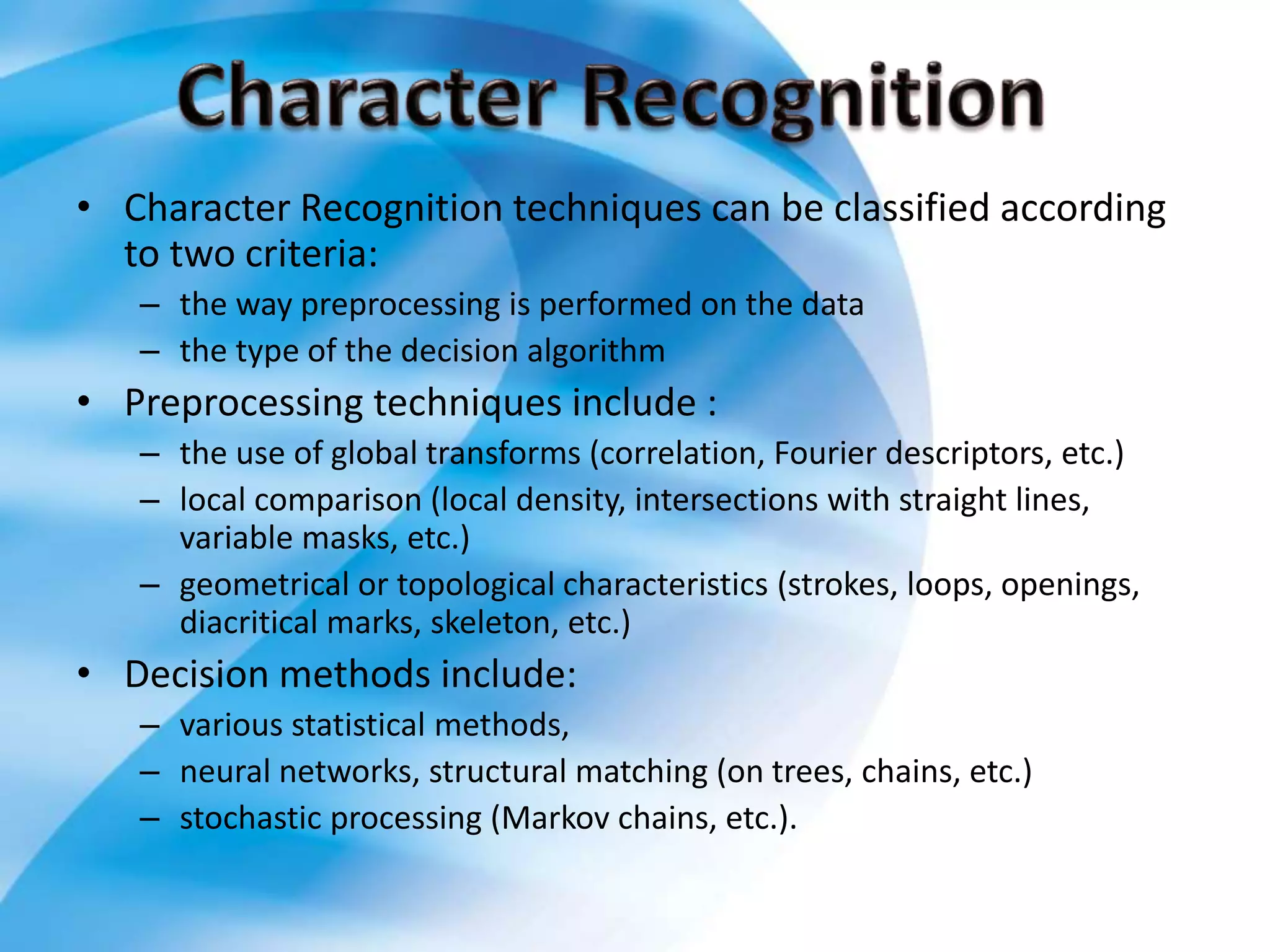 Character Recognition

• Character Recognition techniques can be classified according to two criteria:
– the way preprocessing is performed on the data
– the type of the decision algorithm
• Preprocessing techniques include :
– the use of global transforms (correlation, Fourier descriptors, etc.)
– local comparison (local density, intersections with straight lines, variable masks, etc.)
– geometrical or topological characteristics (strokes, loops, openings, diacritical marks, skeleton, etc.)
• Decision methods include:
– various statistical methods,
– neural networks, structural matching (on trees, chains, etc.)
– stochastic processing (Markov chains, etc.).